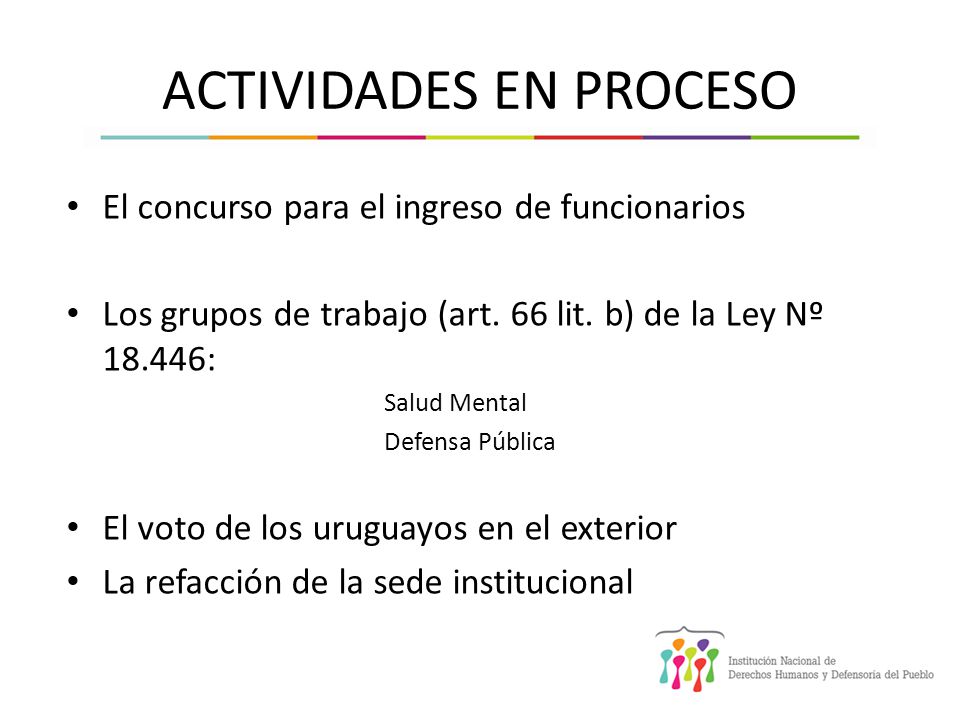 ACTIVIDADES EN PROCESO

• El concurso para el ingreso de funcionarios

• Los grupos de trabajo (art. 66 lit. b) de la Ley Nº 18.446:

Salud Mental

Defensa Pública

• El voto de los uruguayos en el exterior

• La refacción de la sede institucional

Institución Nacional de Derechos Humanos y Defensoría del Pueblo